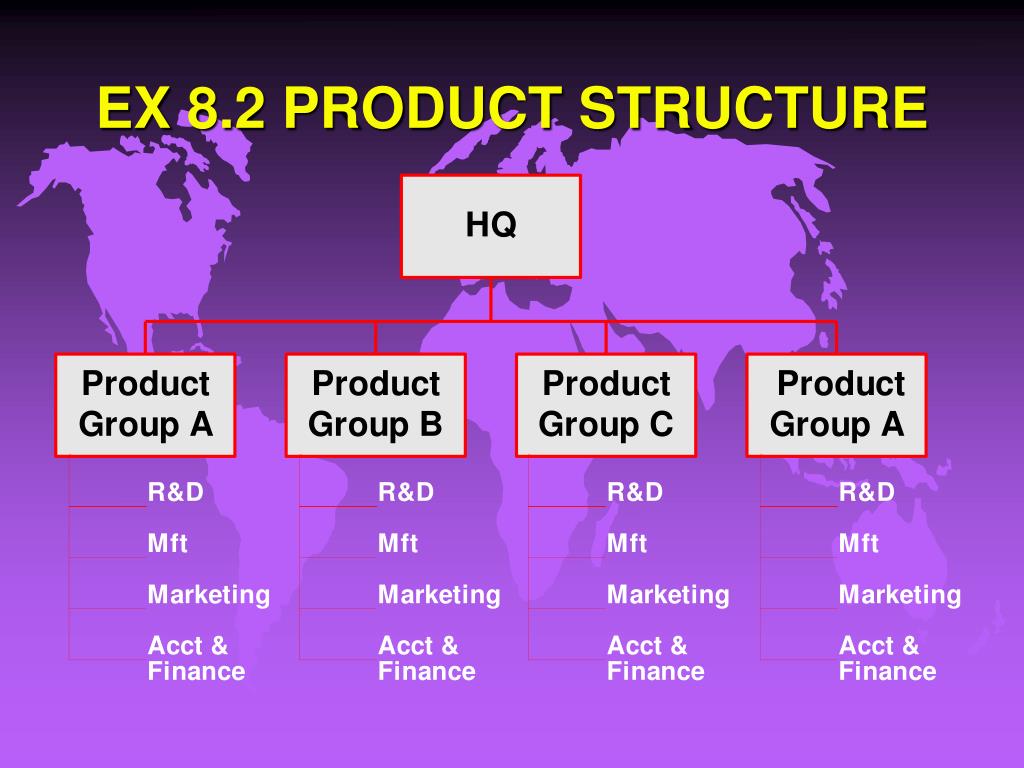 EX 8.2 PRODUCT STRUCTURE

HQ

Product Group A

R&D
Mft
Marketing
Acct & Finance

Product Group B

R&D
Mft
Marketing
Acct & Finance

Product Group C

R&D
Mft
Marketing
Acct & Finance

Product Group A

R&D
Mft
Marketing
Acct & Finance